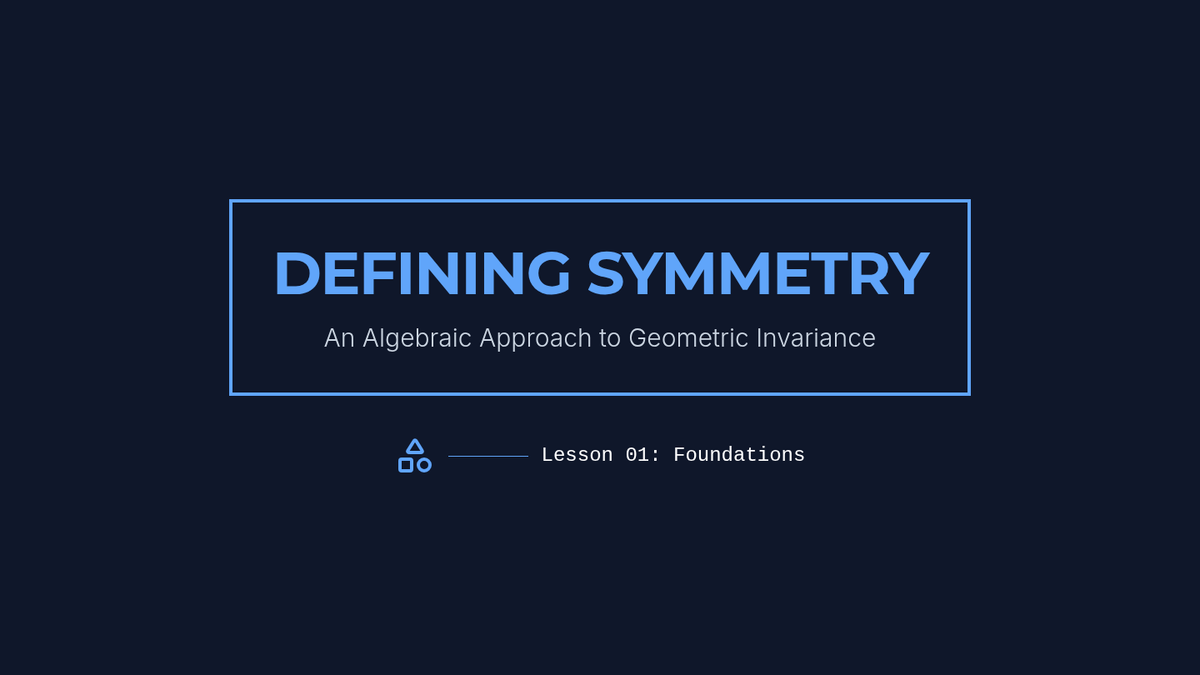 DEFINING SYMMETRY

An Algebraic Approach to Geometric Invariance

Lesson 01: Foundations